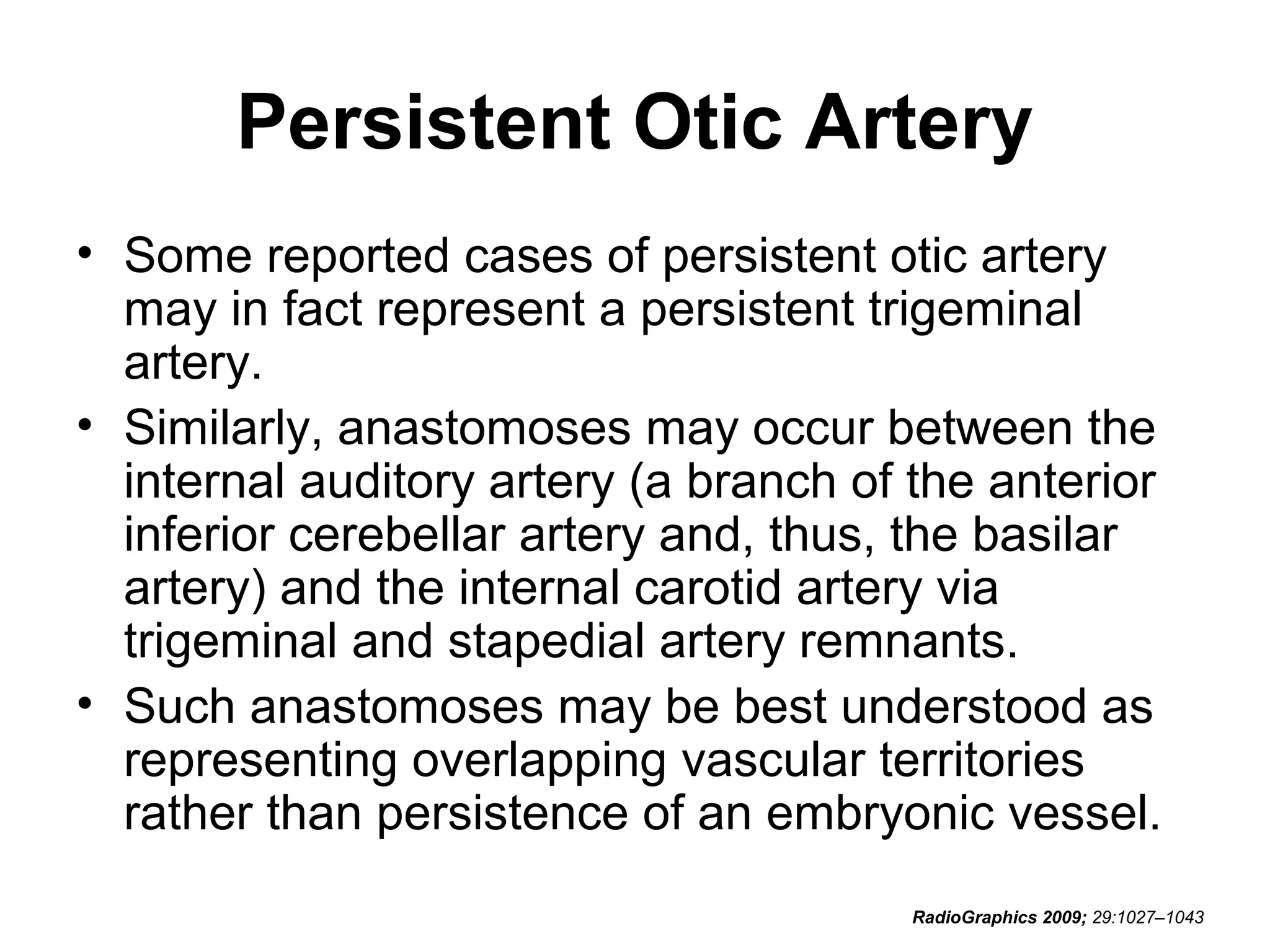 Persistent Otic Artery

• Some reported cases of persistent otic artery may in fact represent a persistent trigeminal artery.
• Similarly, anastomoses may occur between the internal auditory artery (a branch of the anterior inferior cerebellar artery and, thus, the basilar artery) and the internal carotid artery via trigeminal and stapedial artery remnants.
• Such anastomoses may be best understood as representing overlapping vascular territories rather than persistence of an embryonic vessel.

RadioGraphics 2009; 29:1027–1043